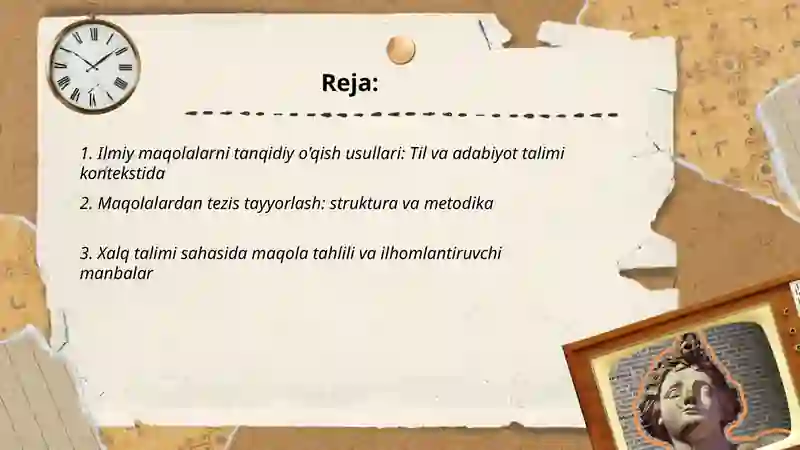 Reja:

1. Ilmiy maqolalarni tanqidiy o'qish usullari: Til va adabiyot talimi kontekstida

2. Maqolalardan tezis tayyorlash: struktura va metodika

3. Xalq talimi sahasida maqola tahlili va ilhomlantiruvchi manbalar